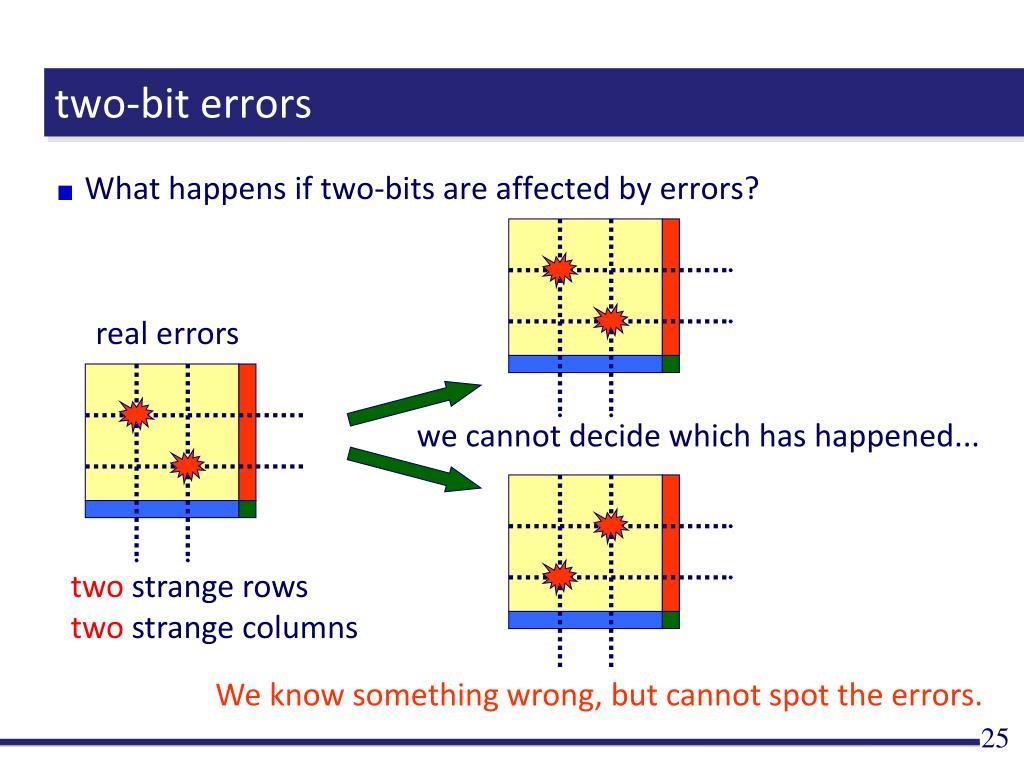 two-bit errors

What happens if two-bits are affected by errors?

real errors

we cannot decide which has happened...

two strange rows
two strange columns

We know something wrong, but cannot spot the errors.

25